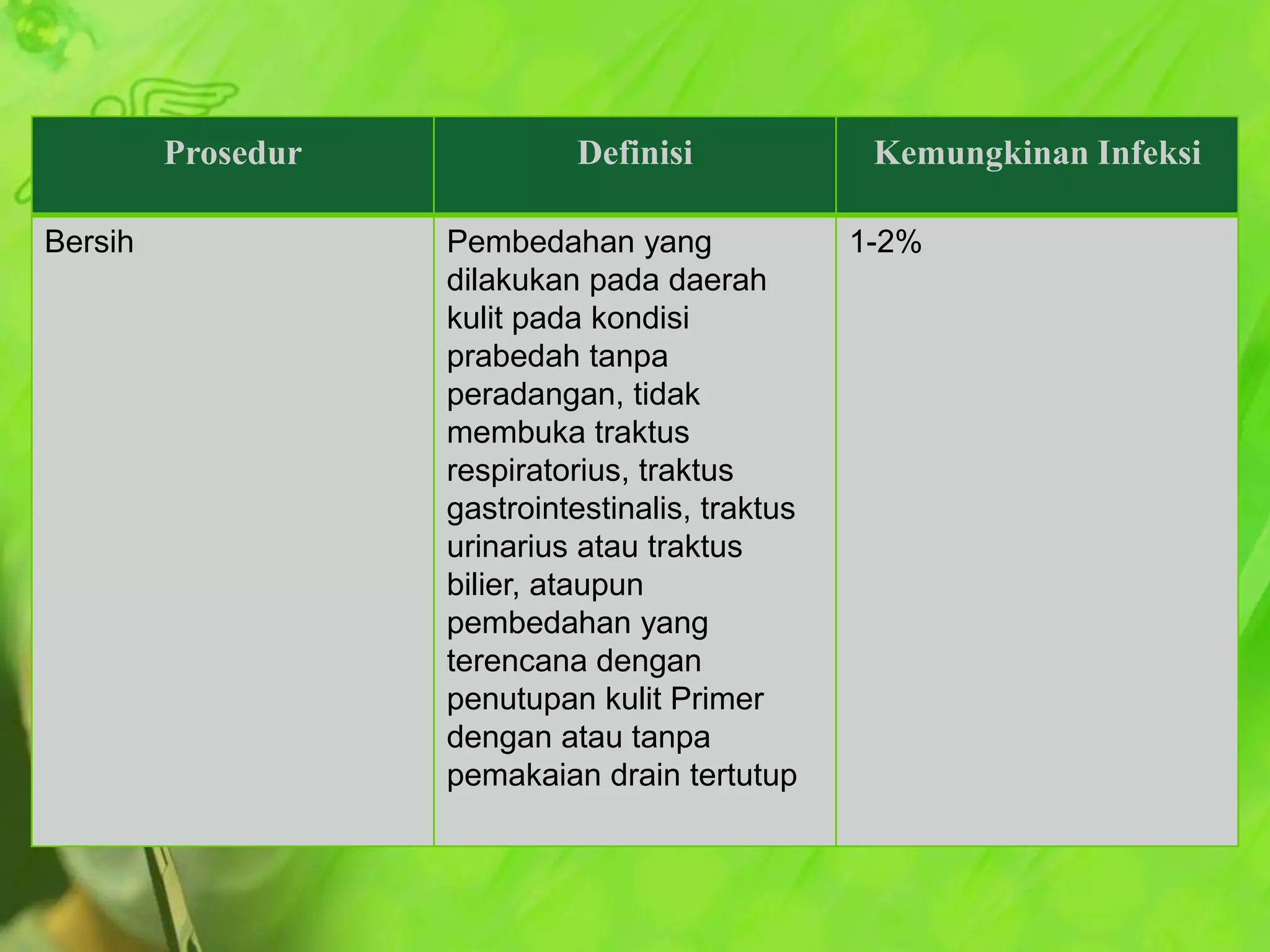 | Prosedur | Definisi | Kemungkinan Infeksi |
|---|---|---|
| Bersih | Pembedahan yang dilakukan pada daerah kulit pada kondisi prabedah tanpa peradangan, tidak membuka traktus respiratorius, traktus gastrointestinalis, traktus urinarius atau traktus bilier, ataupun pembedahan yang terencana dengan penutupan kulit Primer dengan atau tanpa pemakaian drain tertutup | 1-2% |